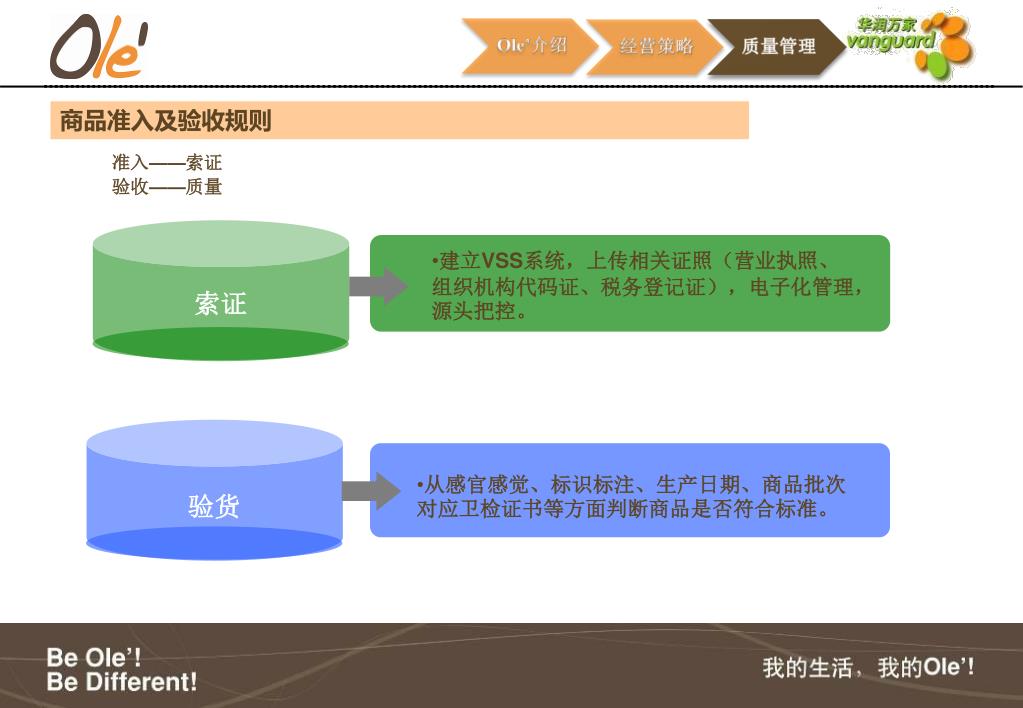 Ole'

Ole'介绍 经营策略 质量管理

华润万家 vanguard

商品准入及验收规则

准入——索证
验收——质量

索证

•建立VSS系统，上传相关证照（营业执照、组织机构代码证、税务登记证），电子化管理，源头把控。

验货

•从感官感觉、标识标注、生产日期、商品批次对应卫检证书等方面判断商品是否符合标准。

Be Ole'!
Be Different!

我的生活，我的Ole'!